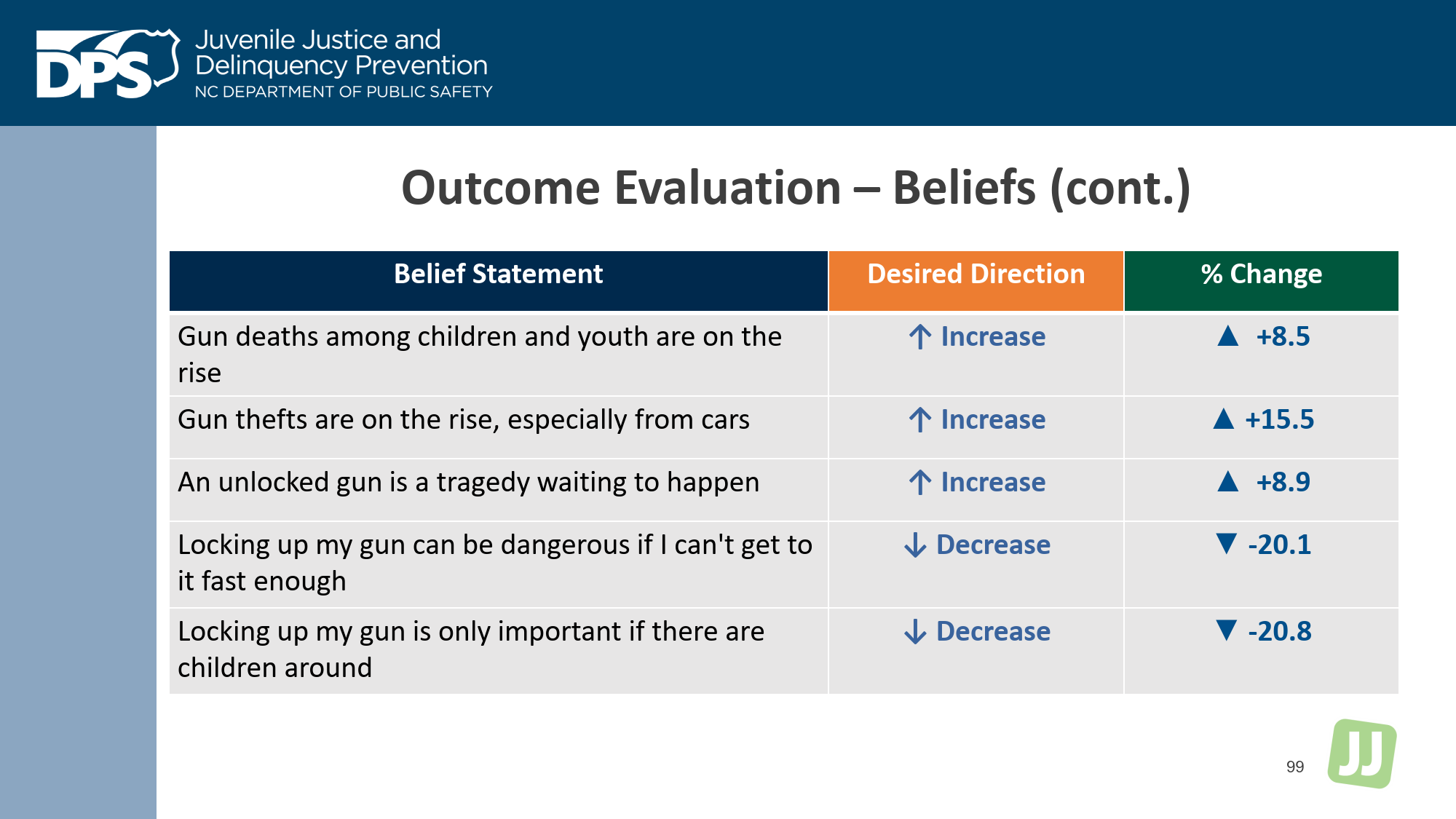 DPS Juvenile Justice and Delinquency Prevention
NC DEPARTMENT OF PUBLIC SAFETY

Outcome Evaluation – Beliefs (cont.)

| Belief Statement | Desired Direction | % Change |
|---|---|---|
| Gun deaths among children and youth are on the rise | ↑ Increase | ▲ +8.5 |
| Gun thefts are on the rise, especially from cars | ↑ Increase | ▲ +15.5 |
| An unlocked gun is a tragedy waiting to happen | ↑ Increase | ▲ +8.9 |
| Locking up my gun can be dangerous if I can't get to it fast enough | ↓ Decrease | ▼ -20.1 |
| Locking up my gun is only important if there are children around | ↓ Decrease | ▼ -20.8 |

99

JJ